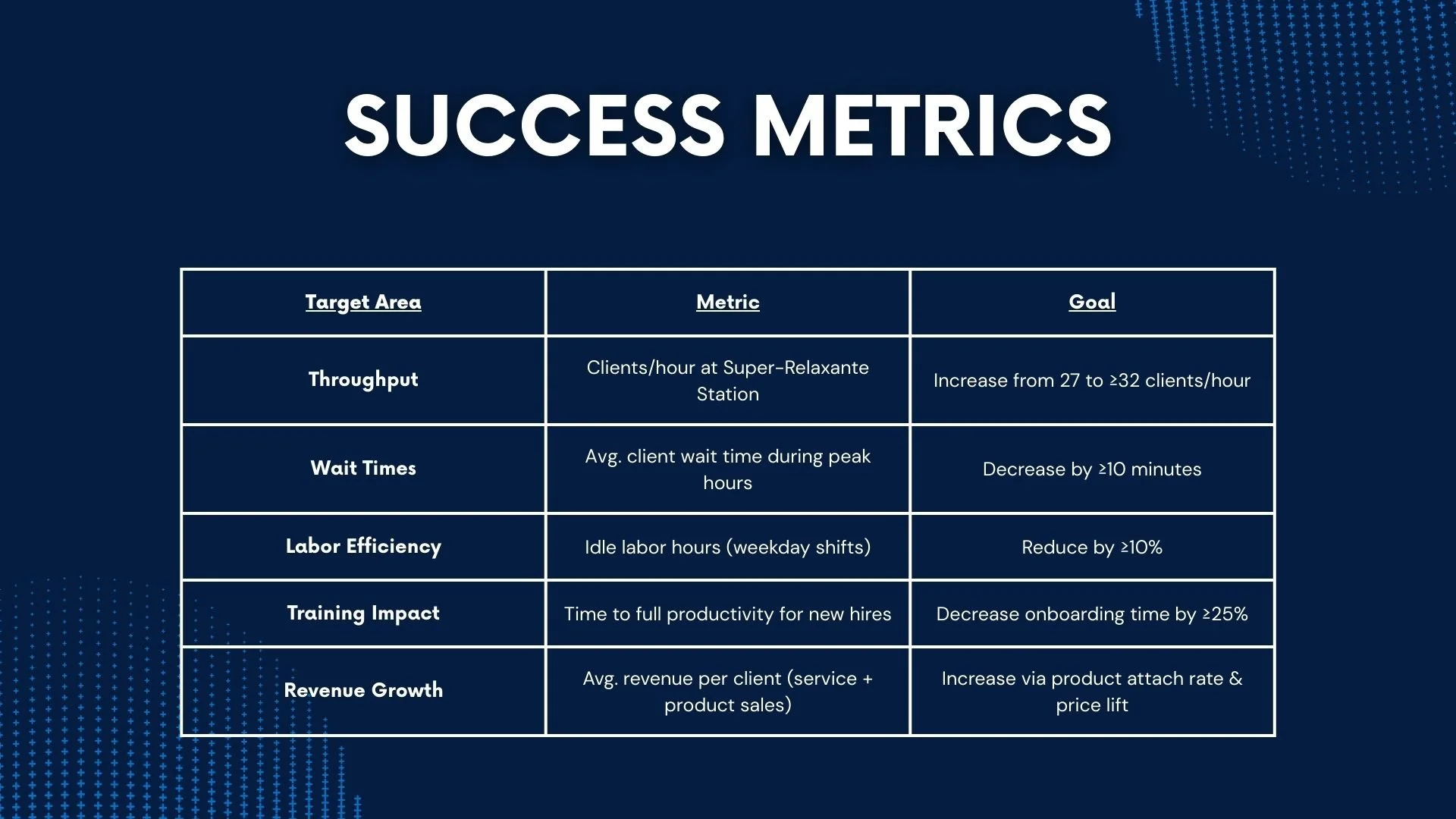 SUCCESS METRICS

| Target Area | Metric | Goal |
|---|---|---|
| Throughput | Clients/hour at Super-Relaxante Station | Increase from 27 to ≥32 clients/hour |
| Wait Times | Avg. client wait time during peak hours | Decrease by ≥10 minutes |
| Labor Efficiency | Idle labor hours (weekday shifts) | Reduce by ≥10% |
| Training Impact | Time to full productivity for new hires | Decrease onboarding time by ≥25% |
| Revenue Growth | Avg. revenue per client (service + product sales) | Increase via product attach rate & price lift |